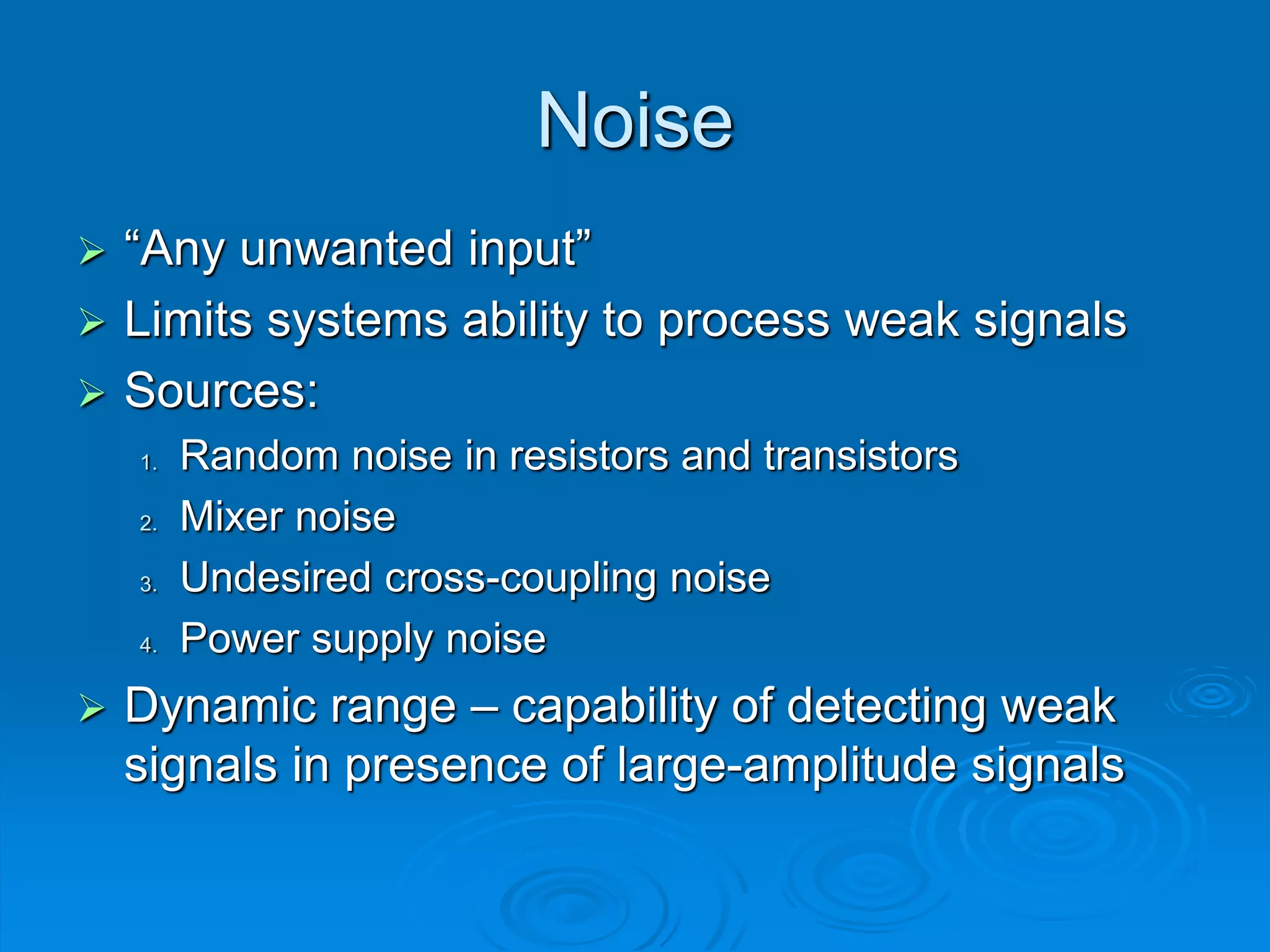 Noise

➢ “Any unwanted input”
➢ Limits systems ability to process weak signals
➢ Sources:
1. Random noise in resistors and transistors
2. Mixer noise
3. Undesired cross-coupling noise
4. Power supply noise
➢ Dynamic range – capability of detecting weak signals in presence of large-amplitude signals